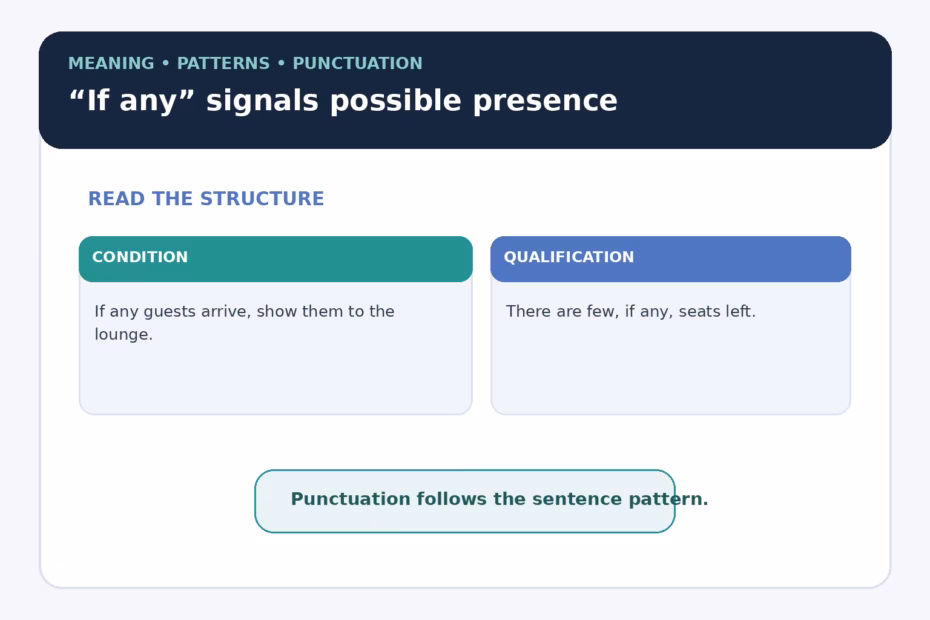 MEANING • PATTERNS • PUNCTUATION

“If any” signals possible presence

READ THE STRUCTURE

CONDITION

If any guests arrive, show them to the lounge.

QUALIFICATION

There are few, if any, seats left.

Punctuation follows the sentence pattern.